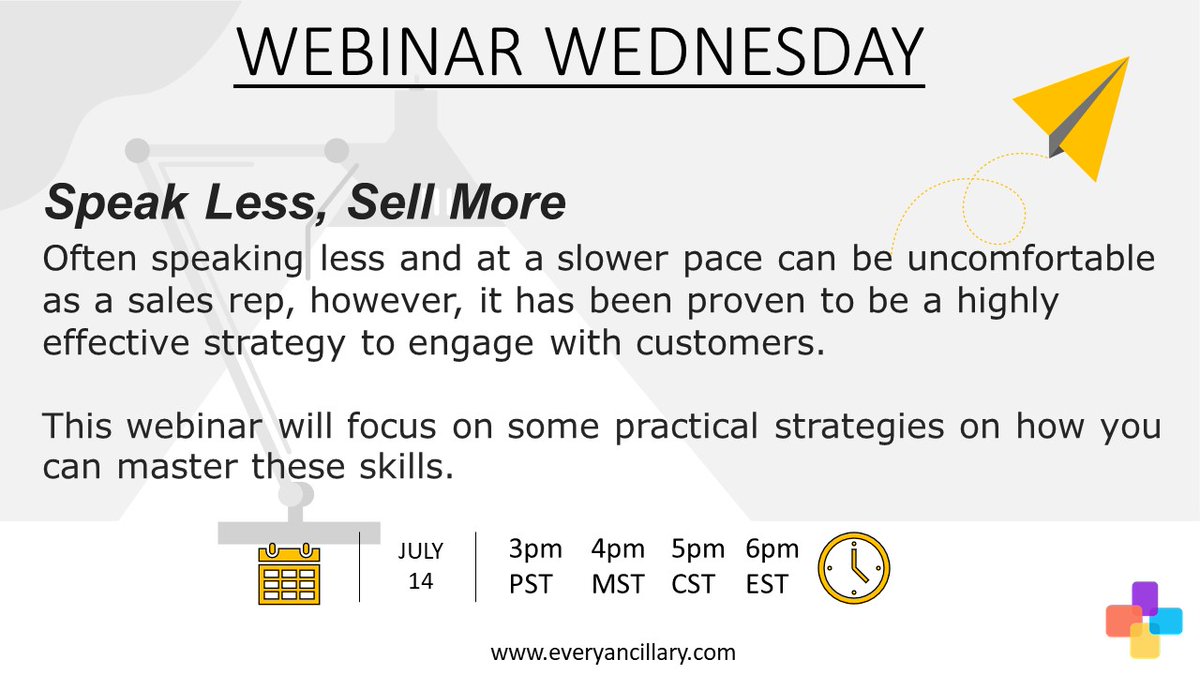 WEBINAR WEDNESDAY

Speak Less, Sell More

Often speaking less and at a slower pace can be uncomfortable as a sales rep, however, it has been proven to be a highly effective strategy to engage with customers.

This webinar will focus on some practical strategies on how you can master these skills.

JULY 14

3pm PST

4pm MST

5pm CST

6pm EST

www.everyancillary.com